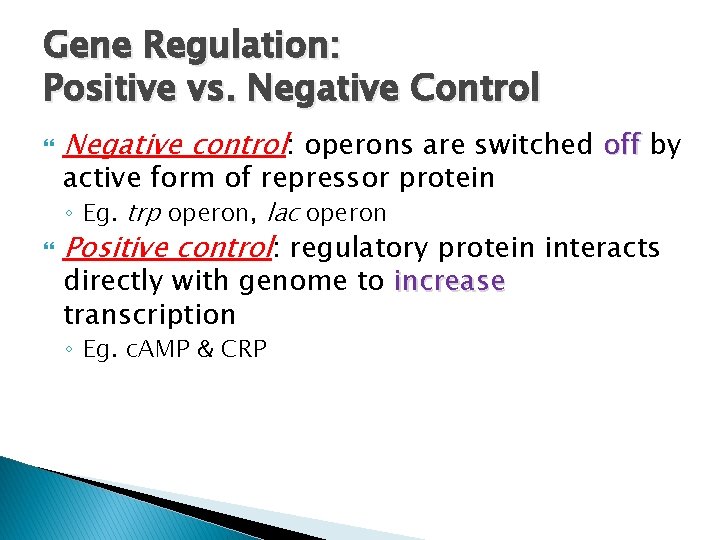 Gene Regulation:
Positive vs. Negative Control

Negative control: operons are switched off by active form of repressor protein

◦ Eg. trp operon, lac operon

Positive control: regulatory protein interacts directly with genome to increase transcription

◦ Eg. cAMP & CRP